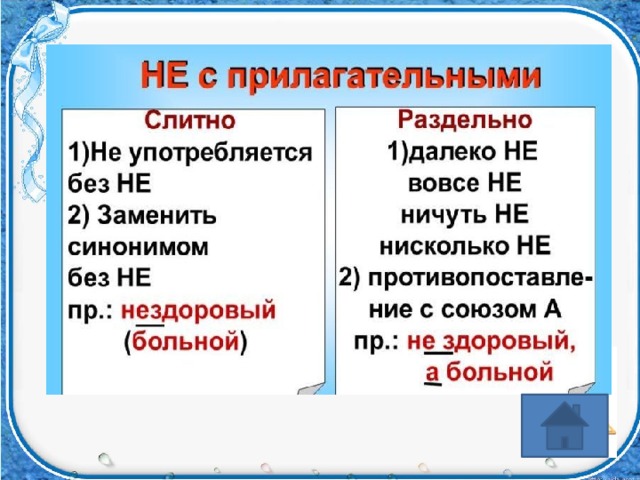 НЕ с прилагательными

Слитно
1)Не употребляется без НЕ
2) Заменить синонимом без НЕ
пр.: нездоровый (больной)

Раздельно
1)далеко НЕ
вовсе НЕ
ничуть НЕ
нисколько НЕ
2) противопоставление с союзом А
пр.: не здоровый, а больной